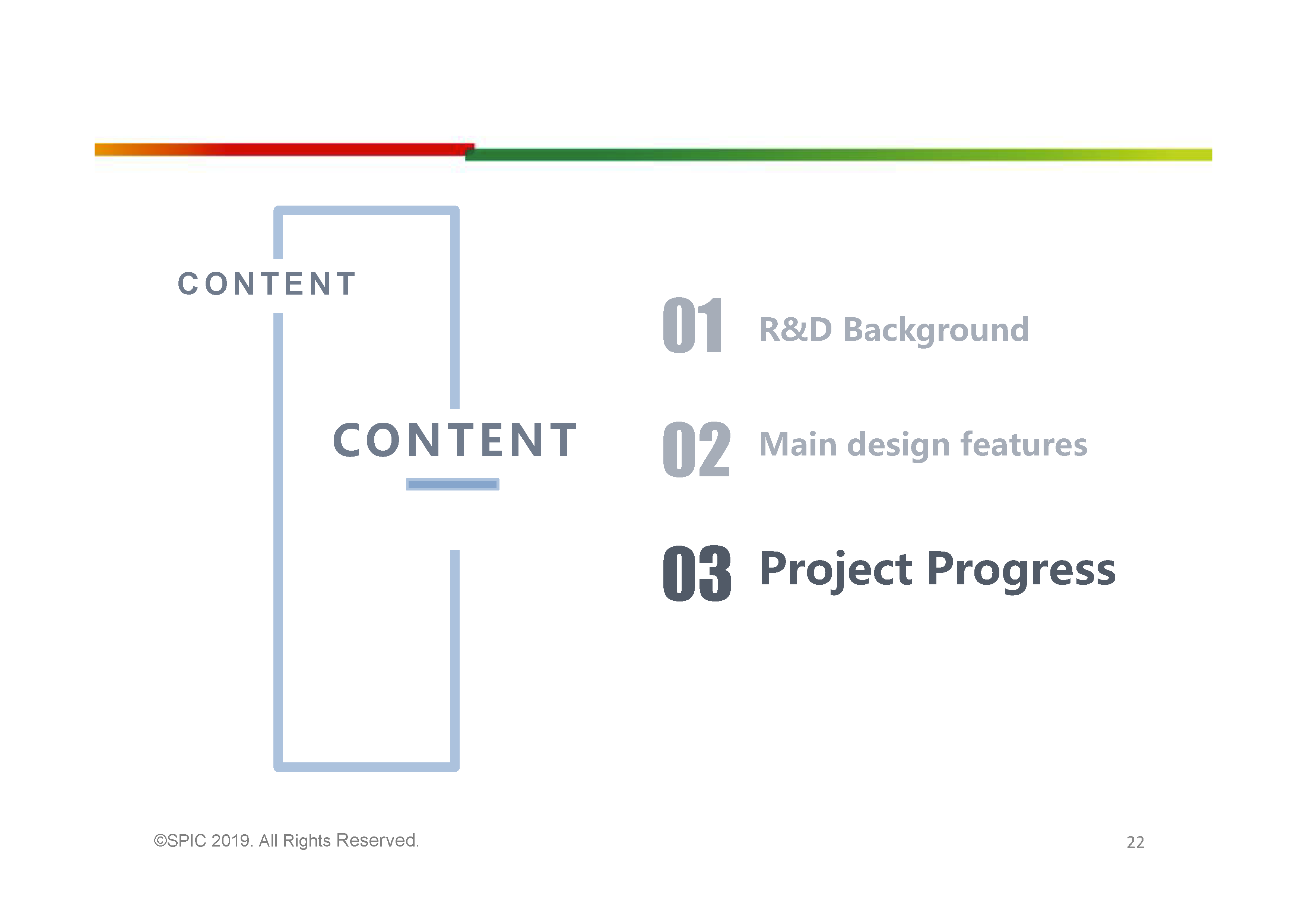 CONTENT

CONTENT

01 R&D Background

02 Main design features

03 Project Progress

©SPIC 2019. All Rights Reserved.

22